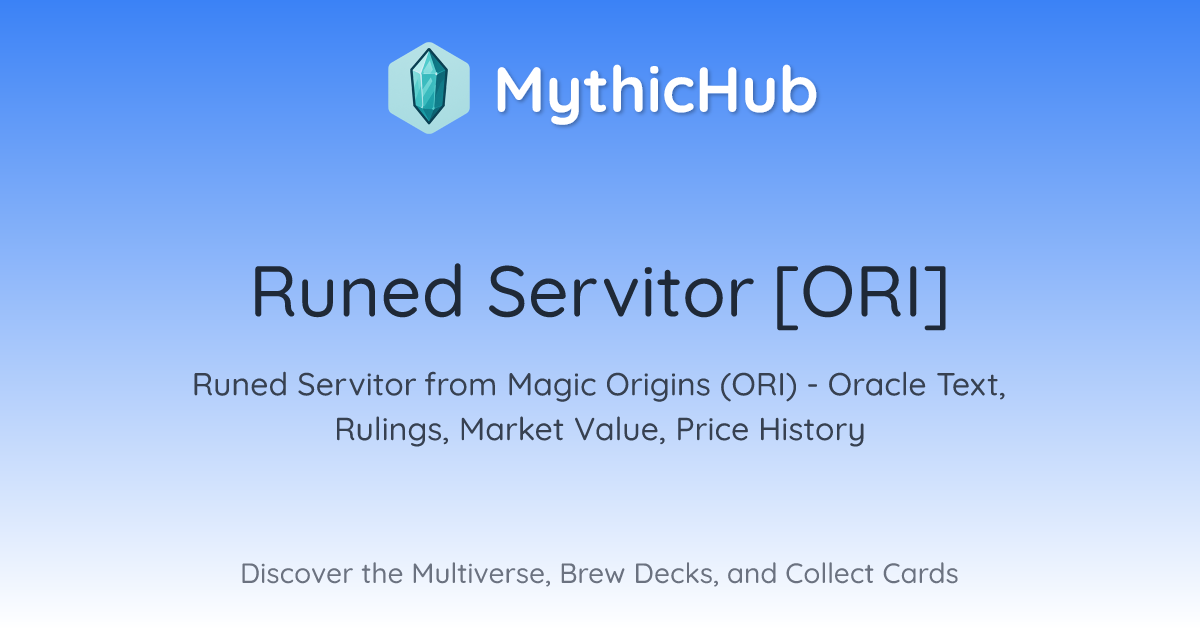 MythicHub

Runed Servitor [ORI]

Runed Servitor from Magic Origins (ORI) - Oracle Text, Rulings, Market Value, Price History

Discover the Multiverse, Brew Decks, and Collect Cards